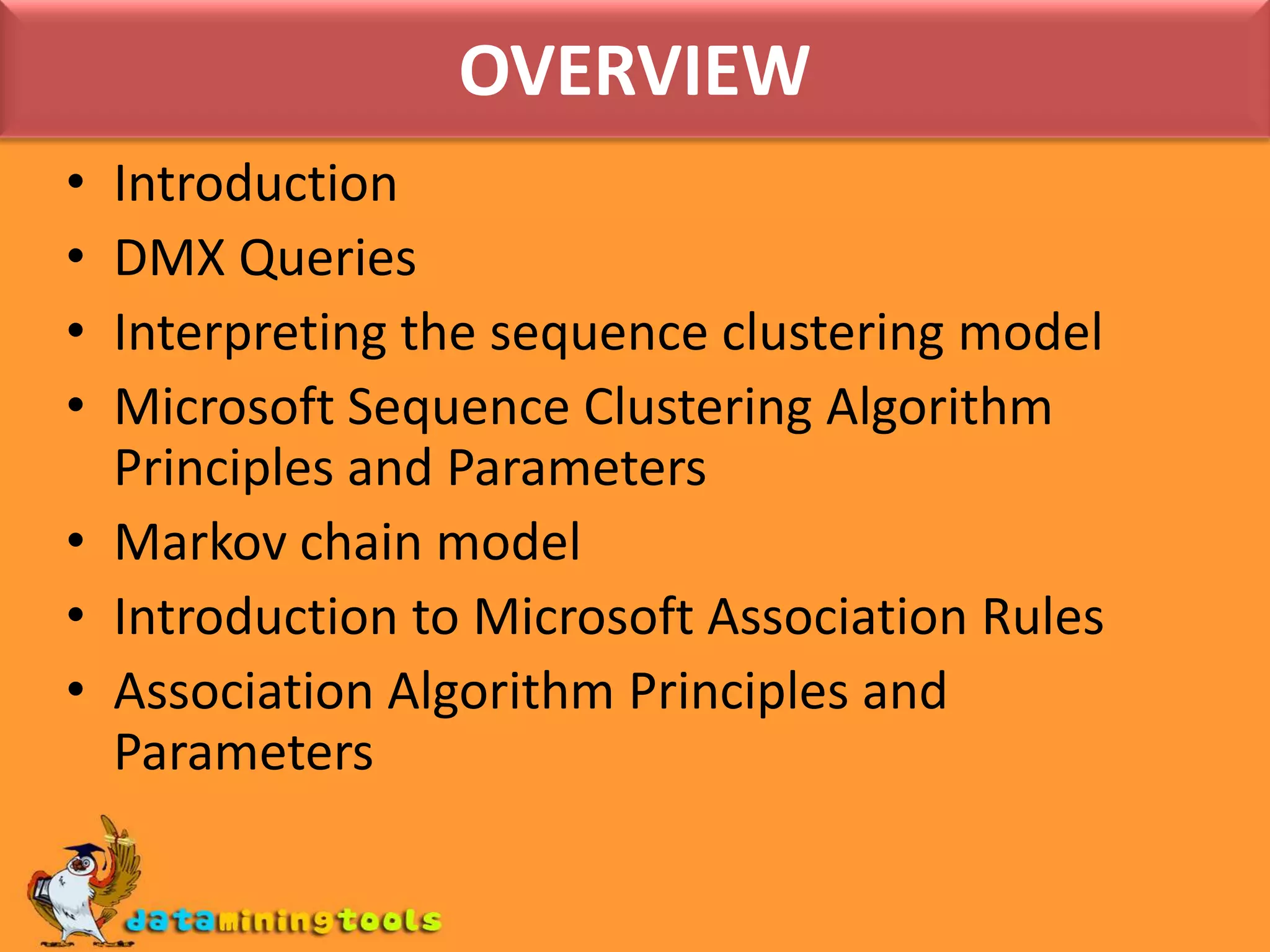 OVERVIEW

• Introduction
• DMX Queries
• Interpreting the sequence clustering model
• Microsoft Sequence Clustering Algorithm Principles and Parameters
• Markov chain model
• Introduction to Microsoft Association Rules
• Association Algorithm Principles and Parameters

dataminingtools